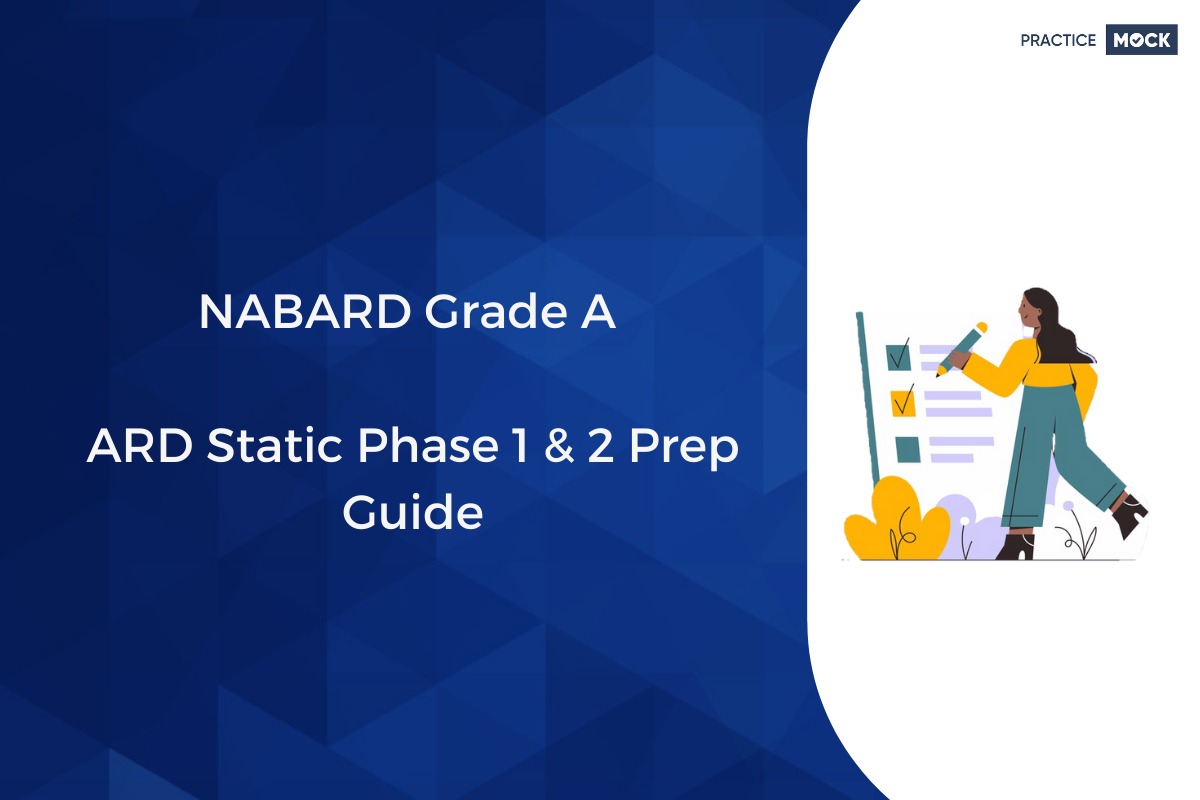 PRACTICE MOCK

NABARD Grade A

ARD Static Phase 1 & 2 Prep Guide